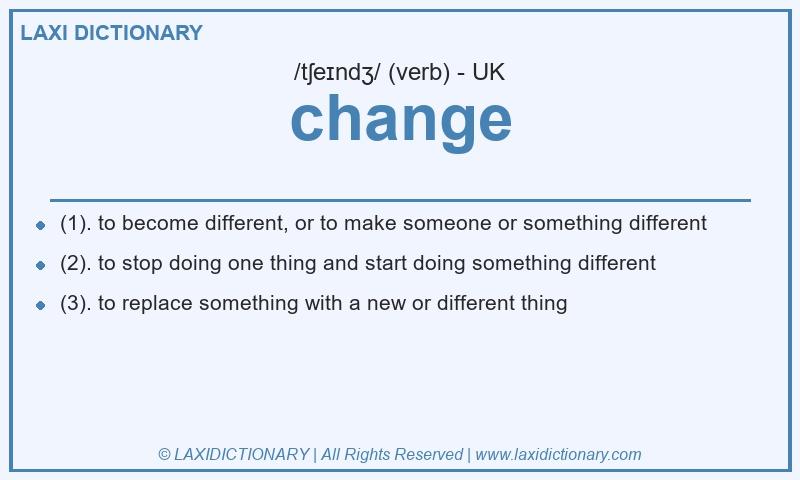 LAXI DICTIONARY

/tʃeɪndʒ/ (verb) - UK

change

- (1). to become different, or to make someone or something different
- (2). to stop doing one thing and start doing something different
- (3). to replace something with a new or different thing

© LAXIDICTIONARY | All Rights Reserved | www.laxidictionary.com